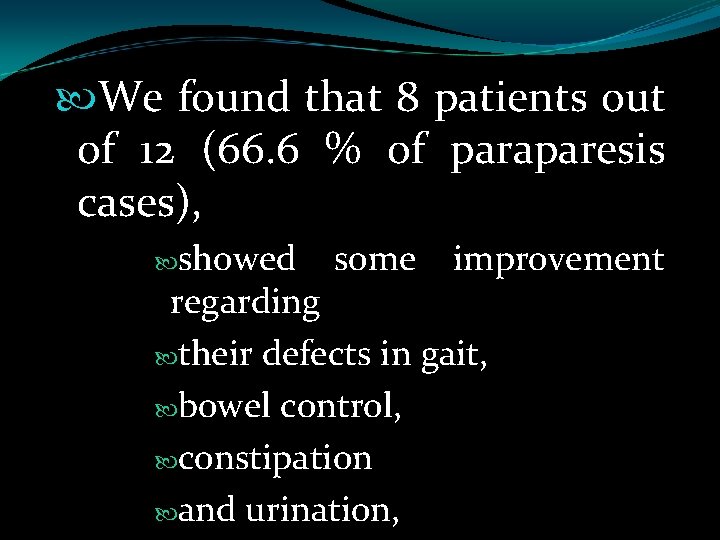 We found that 8 patients out of 12 (66.6 % of paraparesis cases),

showed some improvement regarding

their defects in gait,

bowel control,

constipation

and urination,